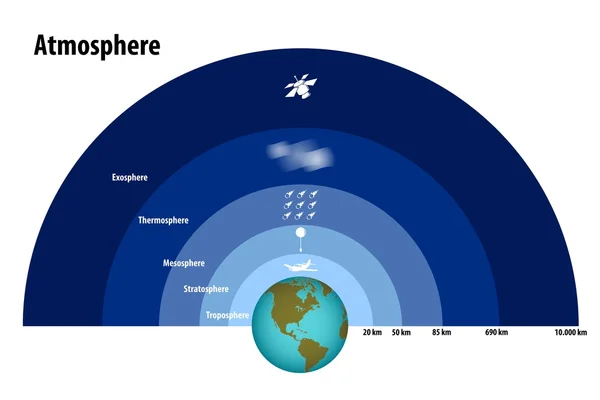 Atmosphere

Exosphere

Thermosphere

Mesosphere

Stratosphere

Troposphere

20 km 50 km 85 km 690 km 10.000 km